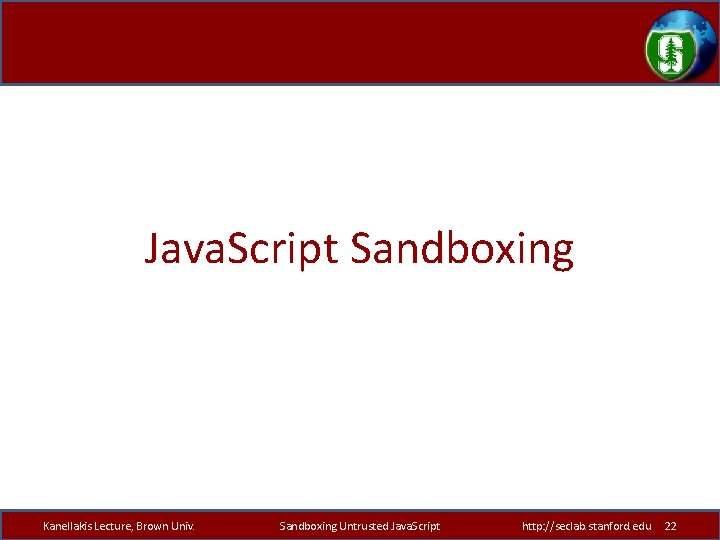 S

JavaScript Sandboxing

Kanellakis Lecture, Brown Univ. Sandboxing Untrusted JavaScript http://seclab.stanford.edu 22